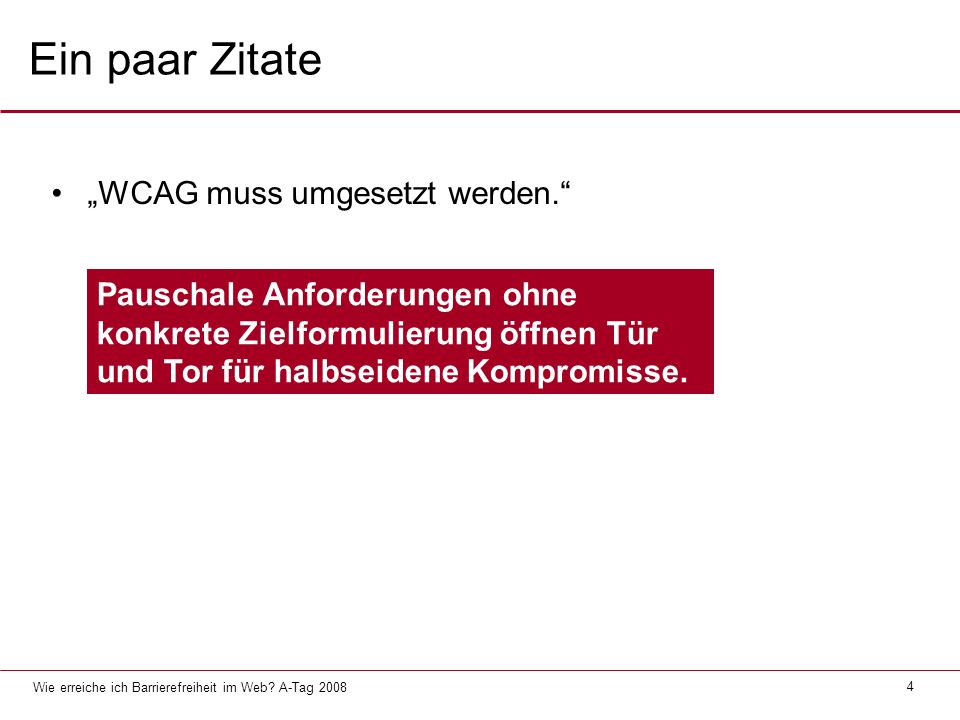 Ein paar Zitate

• „WCAG muss umgesetzt werden.“

Pauschale Anforderungen ohne konkrete Zielformulierung öffnen Tür und Tor für halbseidene Kompromisse.

Wie erreiche ich Barrierefreiheit im Web? A-Tag 2008

4